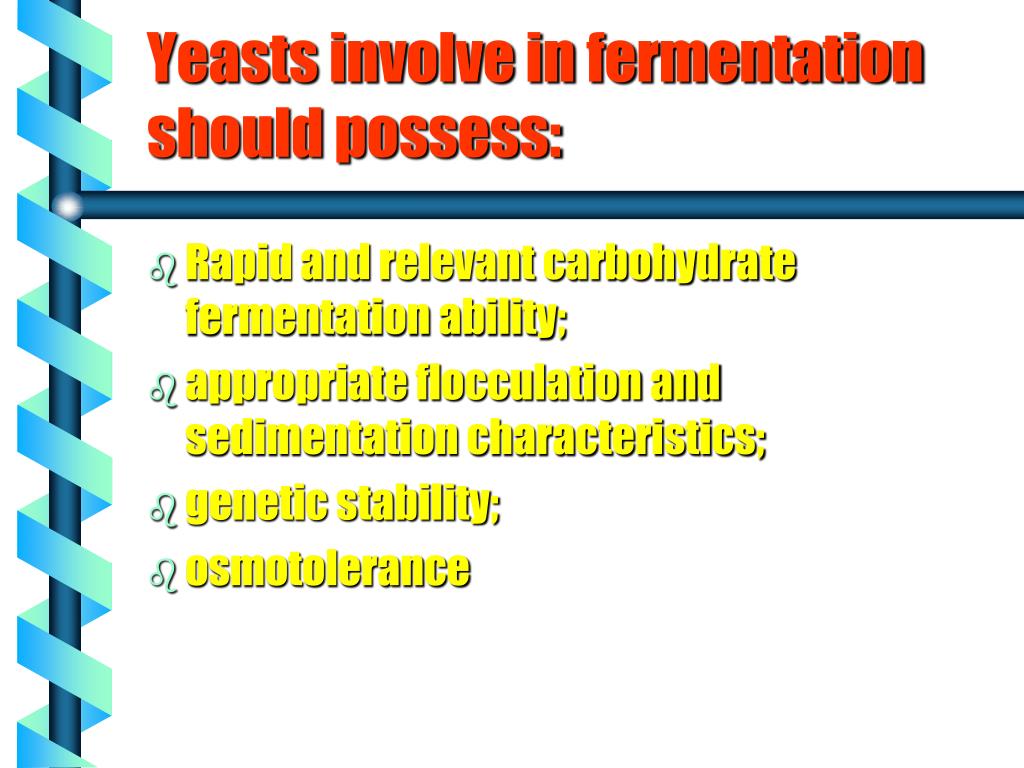 Yeasts involve in fermentation should possess:

- Rapid and relevant carbohydrate fermentation ability;
- appropriate flocculation and sedimentation characteristics;
- genetic stability;
- osmotolerance